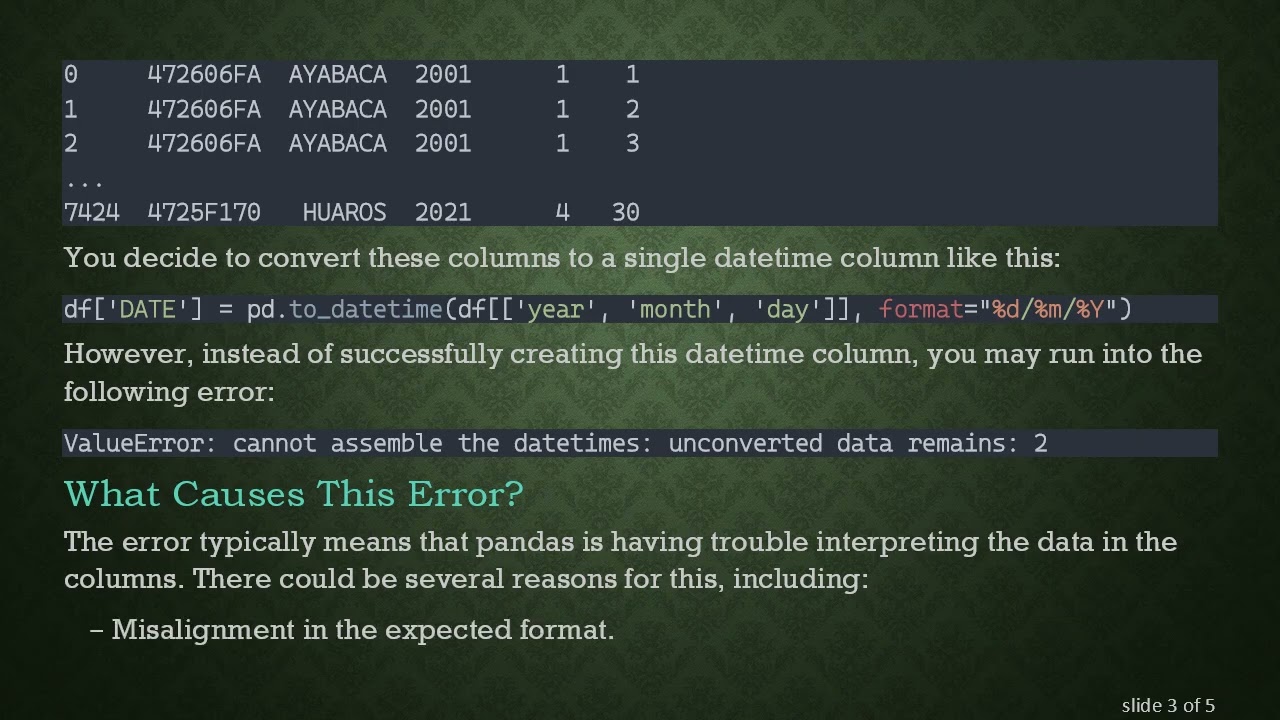 0     472606FA  AYABACA  2001      1    1
1     472606FA  AYABACA  2001      1    2
2     472606FA  AYABACA  2001      1    3
...
7424  4725F170   HUAROS  2021      4   30

You decide to convert these columns to a single datetime column like this:

df['DATE'] = pd.to_datetime(df[['year', 'month', 'day']], format="%d/%m/%Y")

However, instead of successfully creating this datetime column, you may run into the following error:

ValueError: cannot assemble the datetimes: unconverted data remains: 2

What Causes This Error?

The error typically means that pandas is having trouble interpreting the data in the columns. There could be several reasons for this, including:

– Misalignment in the expected format.

slide 3 of 5